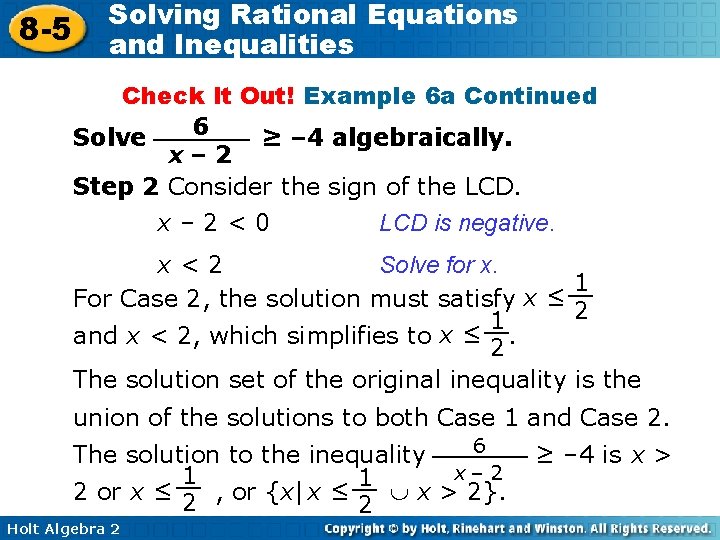 8-5 Solving Rational Equations and Inequalities

Check It Out! Example 6a Continued

Solve $\frac{6}{x-2} \geq -4$ algebraically.

Step 2 Consider the sign of the LCD.

$x - 2 < 0$ LCD is negative.

$x < 2$ Solve for x.

For Case 2, the solution must satisfy $x \leq \frac{1}{2}$ and $x < 2$, which simplifies to $x \leq \frac{1}{2}$.

The solution set of the original inequality is the union of the solutions to both Case 1 and Case 2. The solution to the inequality $\frac{6}{x-2} \geq -4$ is $x > 2$ or $x \leq \frac{1}{2}$ , or $\{x | x \leq \frac{1}{2} \cup x > 2\}$.

Holt Algebra 2

Copyright © by Holt, Rinehart and Winston. All Rights Reserved.